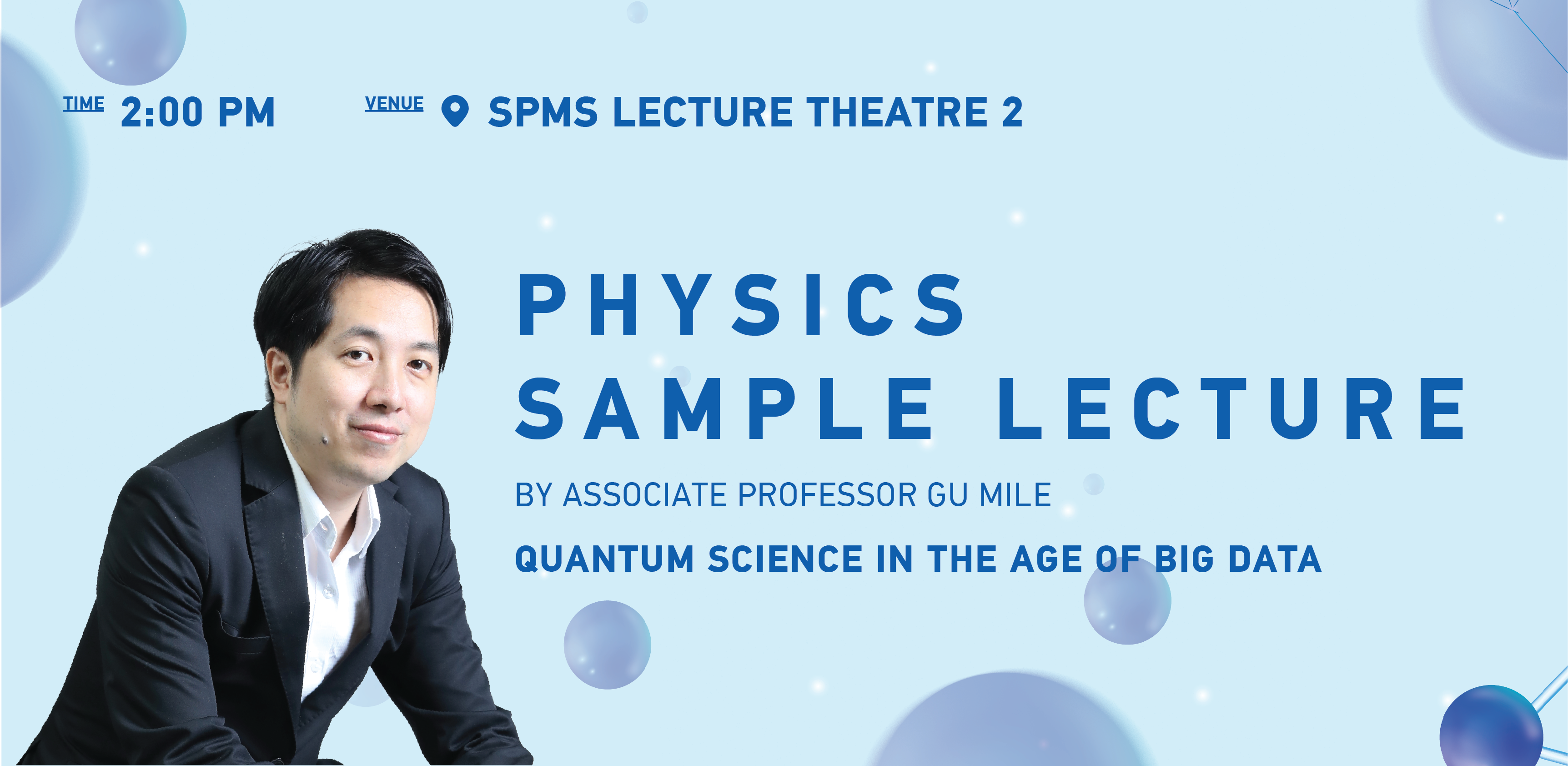 TIME 2:00 PM

VENUE SPMS LECTURE THEATRE 2

PHYSICS SAMPLE LECTURE

BY ASSOCIATE PROFESSOR GU MILE

QUANTUM SCIENCE IN THE AGE OF BIG DATA